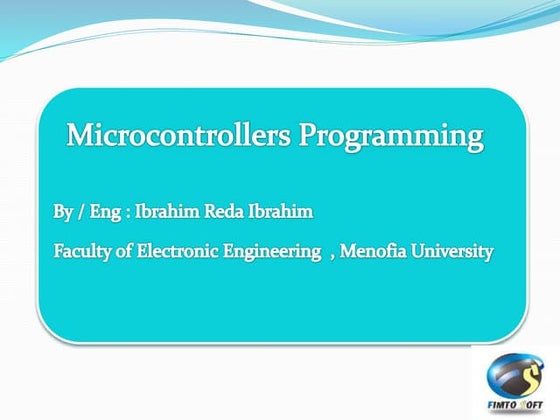 Microcontrollers Programming

By / Eng : Ibrahim Reda Ibrahim

Faculty of Electronic Engineering , Menofia University

FIMTO SOFT